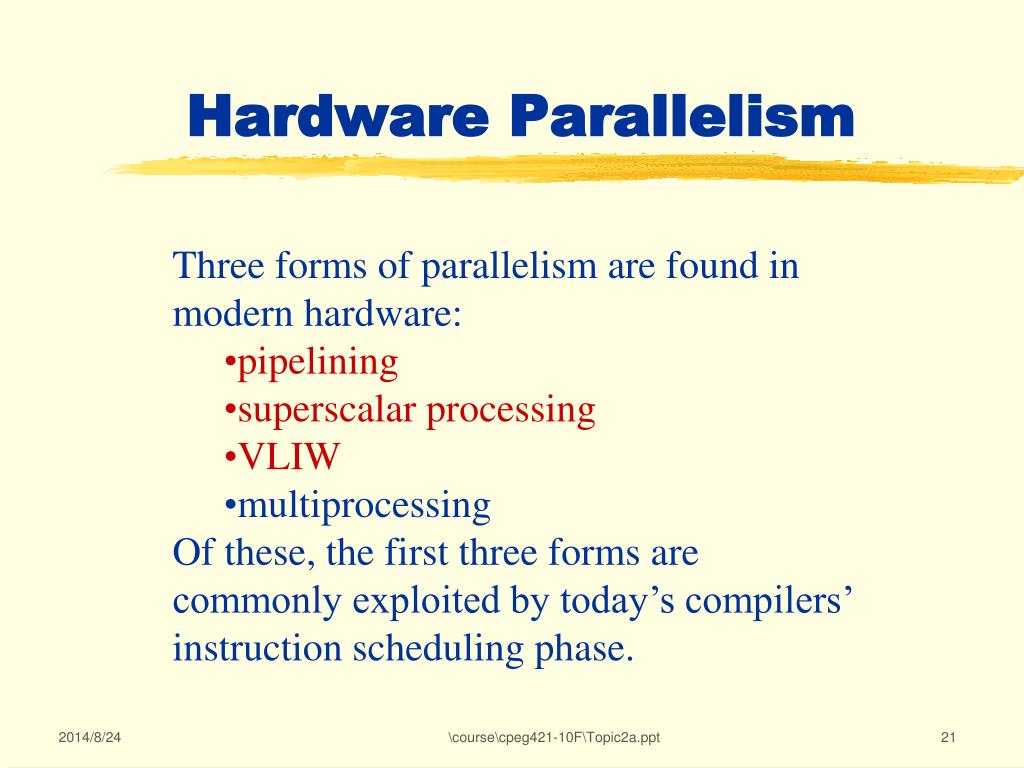 Hardware Parallelism

Three forms of parallelism are found in modern hardware:

•pipelining
•superscalar processing
•VLIW
•multiprocessing

Of these, the first three forms are commonly exploited by today’s compilers’ instruction scheduling phase.

2014/8/24

\course\cpeg421-10F\Topic2a.ppt

21